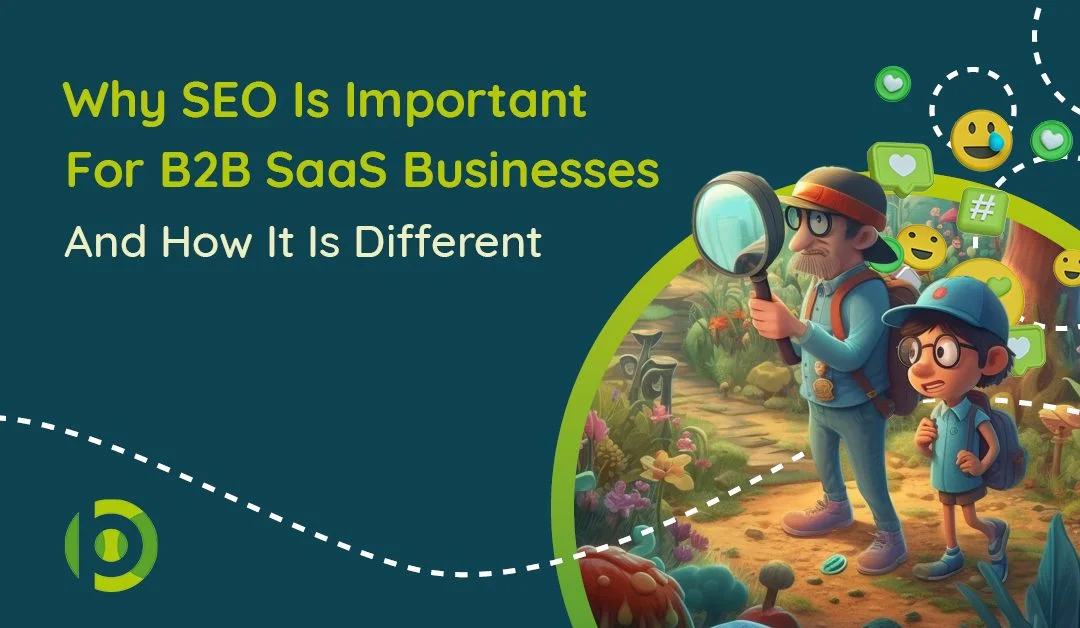 Why SEO Is Important For B2B SaaS Businesses

And How It Is Different

#